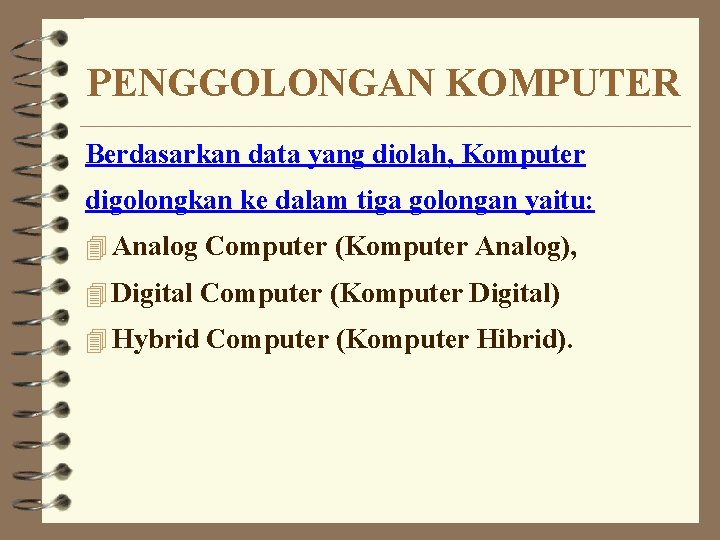 PENGGOLONGAN KOMPUTER

Berdasarkan data yang diolah, Komputer digolongkan ke dalam tiga golongan yaitu:

Analog Computer (Komputer Analog),

Digital Computer (Komputer Digital)

Hybrid Computer (Komputer Hibrid).